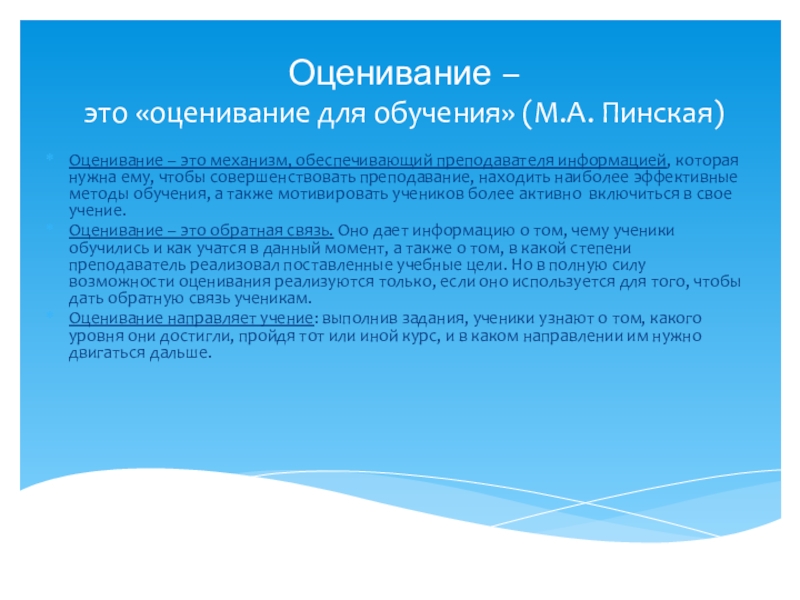 Оценивание –
это «оценивание для обучения» (М.А. Пинская)

Оценивание – это механизм, обеспечивающий преподавателя информацией, которая нужна ему, чтобы совершенствовать преподавание, находить наиболее эффективные методы обучения, а также мотивировать учеников более активно включиться в свое учение.

Оценивание – это обратная связь. Оно дает информацию о том, чему ученики обучились и как учатся в данный момент, а также о том, в какой степени преподаватель реализовал поставленные учебные цели. Но в полную силу возможности оценивания реализуются только, если оно используется для того, чтобы дать обратную связь ученикам.

Оценивание направляет учение: выполнив задания, ученики узнают о том, какого уровня они достигли, пройдя тот или иной курс, и в каком направлении им нужно двигаться дальше.